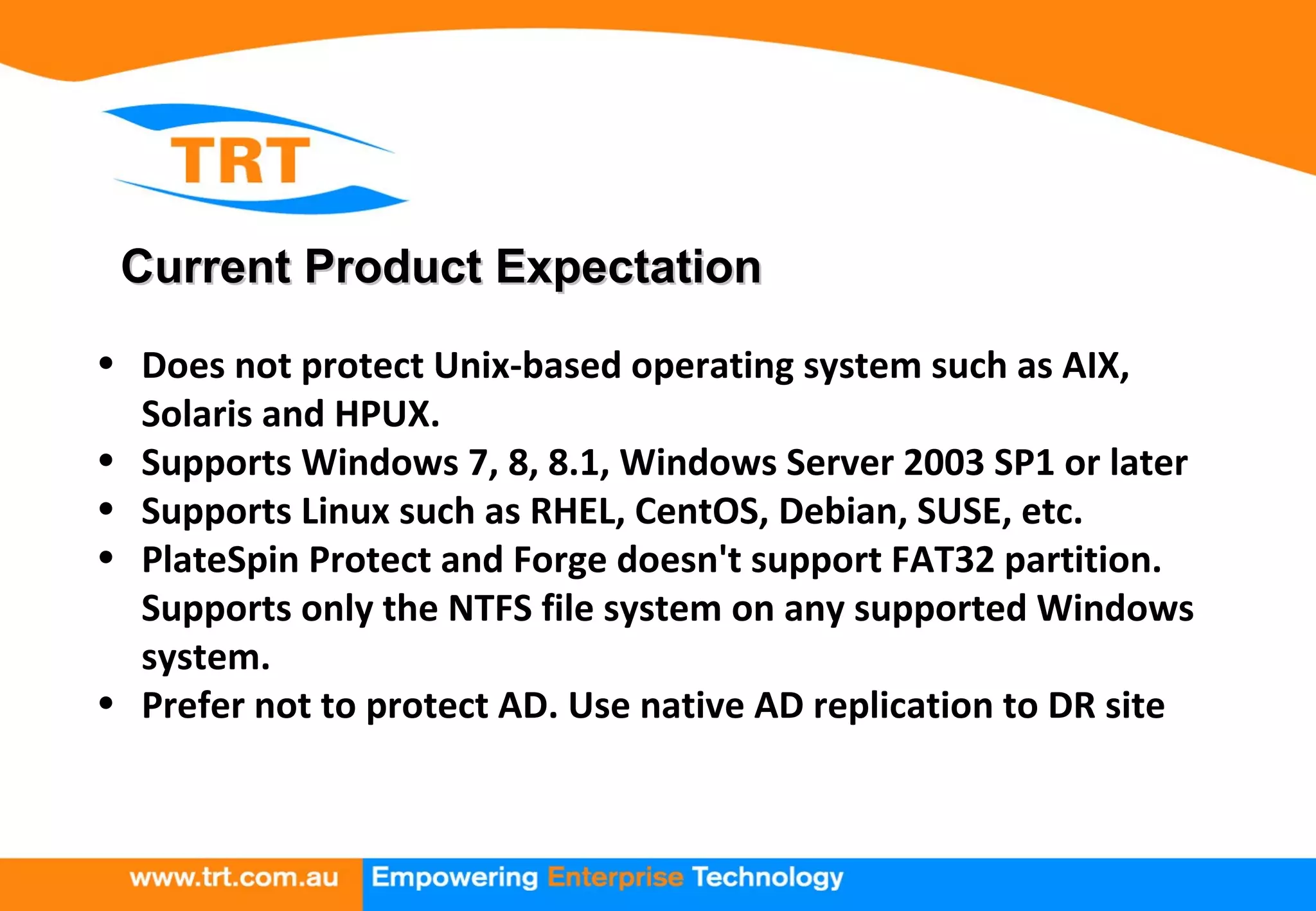 TRT

Current Product Expectation

• Does not protect Unix-based operating system such as AIX, Solaris and HPUX.
• Supports Windows 7, 8, 8.1, Windows Server 2003 SP1 or later
• Supports Linux such as RHEL, CentOS, Debian, SUSE, etc.
• PlateSpin Protect and Forge doesn't support FAT32 partition. Supports only the NTFS file system on any supported Windows system.
• Prefer not to protect AD. Use native AD replication to DR site

www.trt.com.au Empowering Enterprise Technology